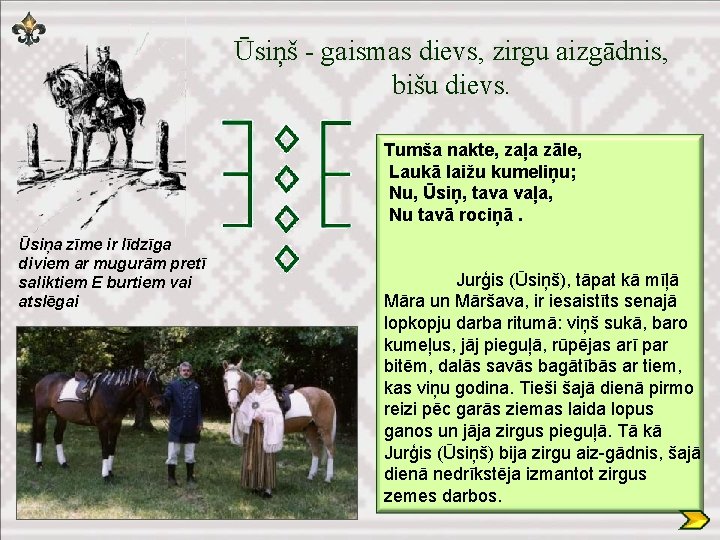 Ūsiņš - gaismas dievs, zirgu aizgādnis, bišu dievs.

Ūsiņa zīme ir līdzīga diviem ar mugurām pretī saliktiem E burtiem vai atslēgai

Tumša nakte, zaļa zāle,
Laukā laižu kumeliņu;
Nu, Ūsiņ, tava vaļa,
Nu tavā rociņā .

Jurģis (Ūsiņš), tāpat kā mīļā Māra un Māršava, ir iesaistīts senajā lopkopju darba ritumā: viņš sukā, baro kumeļus, jāj pieguļā, rūpējas arī par bitēm, dalās savās bagātībās ar tiem, kas viņu godina. Tieši šajā dienā pirmo reizi pēc garās ziemas laida lopus ganos un jāja zirgus pieguļā. Tā kā Jurģis (Ūsiņš) bija zirgu aiz-gādnis, šajā dienā nedrīkstēja izmantot zirgus zemes darbos.